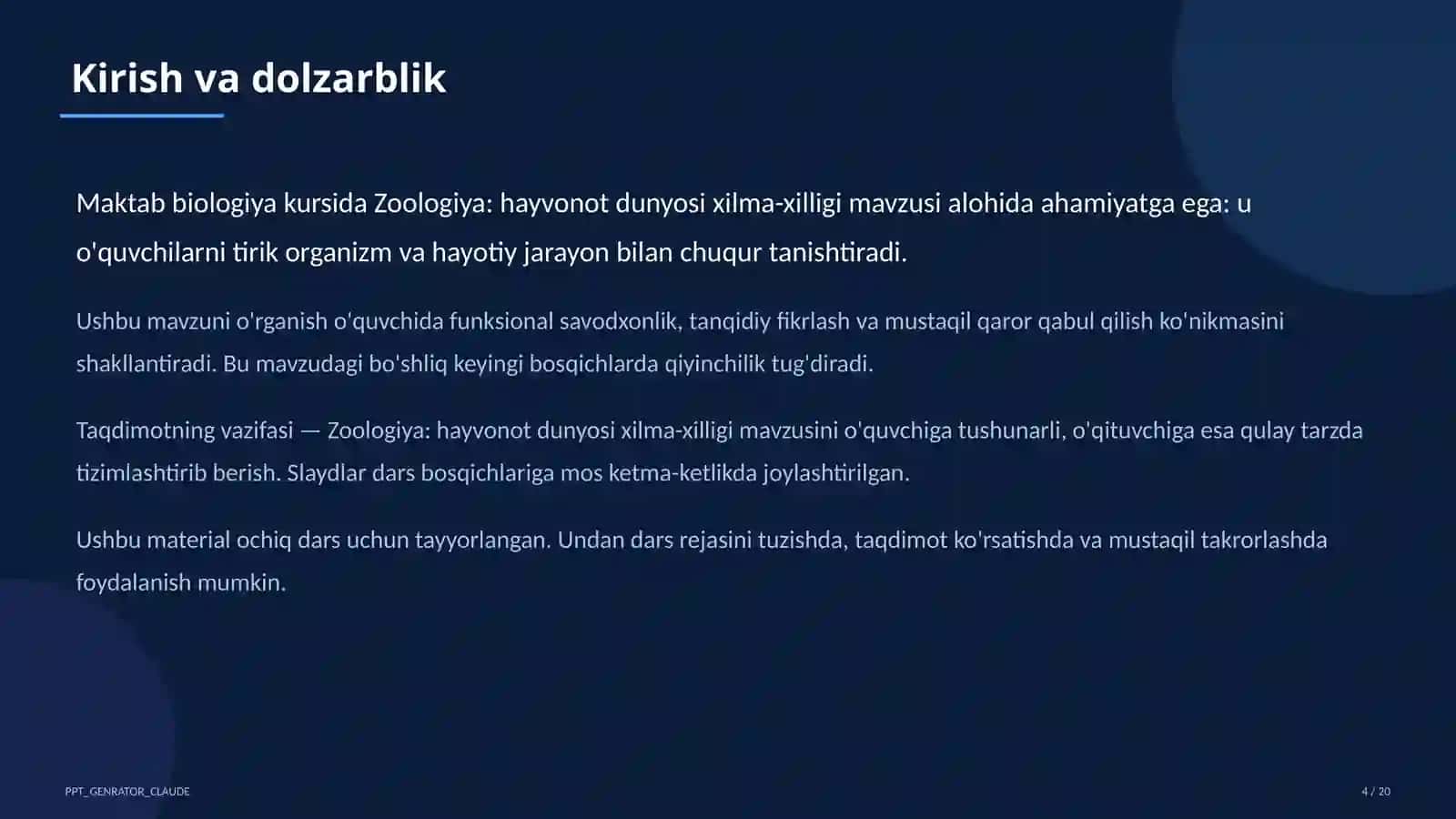 Kirish va dolzarblik

Maktab biologiya kursida Zoologiya: hayvonot dunyosi xilma-xilligi mavzusi alohida ahamiyatga ega: u o'quvchilarni tirik organizm va hayotiy jarayon bilan chuqur tanishtiradi.

Ushbu mavzuni o'rganish o'quvchida funksional savodxonlik, tanqidiy fikrlash va mustaqil qaror qabul qilish ko'nikmasini shakllantiradi. Bu mavzudagi bo'shliq keyingi bosqichlarda qiyinchilik tug'diradi.

Taqdimotning vazifasi — Zoologiya: hayvonot dunyosi xilma-xilligi mavzusini o'quvchiga tushunarli, o'qituvchiga esa qulay tarzda tizimlashtirib berish. Slaydlar dars bosqichlariga mos ketma-ketlikda joylashtirilgan.

Ushbu material ochiq dars uchun tayyorlangan. Undan dars rejasini tuzishda, taqdimot ko'rsatishda va mustaqil takrorlashda foydalanish mumkin.

PPT_GENRATOR_CLAUDE

4 / 20